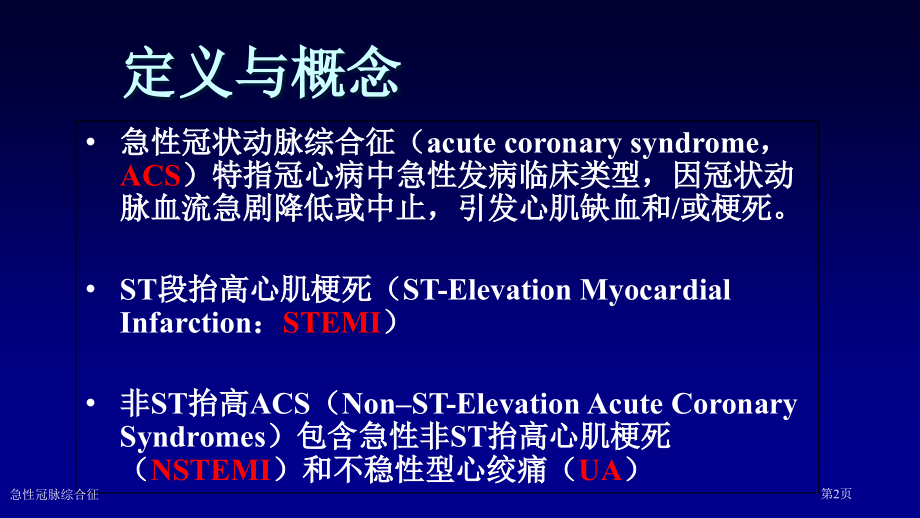 定义与概念

• 急性冠状动脉综合征（acute coronary syndrome，ACS）特指冠心病中急性发病临床类型，因冠状动脉血流急剧降低或中止，引发心肌缺血和/或梗死。

• ST段抬高心肌梗死（ST-Elevation Myocardial Infarction：STEMI）

• 非ST抬高ACS（Non–ST-Elevation Acute Coronary Syndromes）包含急性非ST抬高心肌梗死（NSTEMI）和不稳性型心绞痛（UA）

急性冠脉综合征

第2页